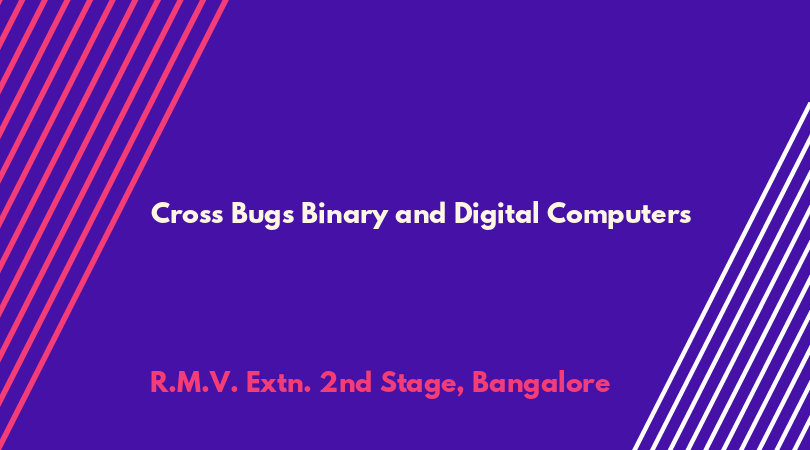 Cross Bugs Binary and Digital Computers

R.M.V. Extn. 2nd Stage, Bangalore